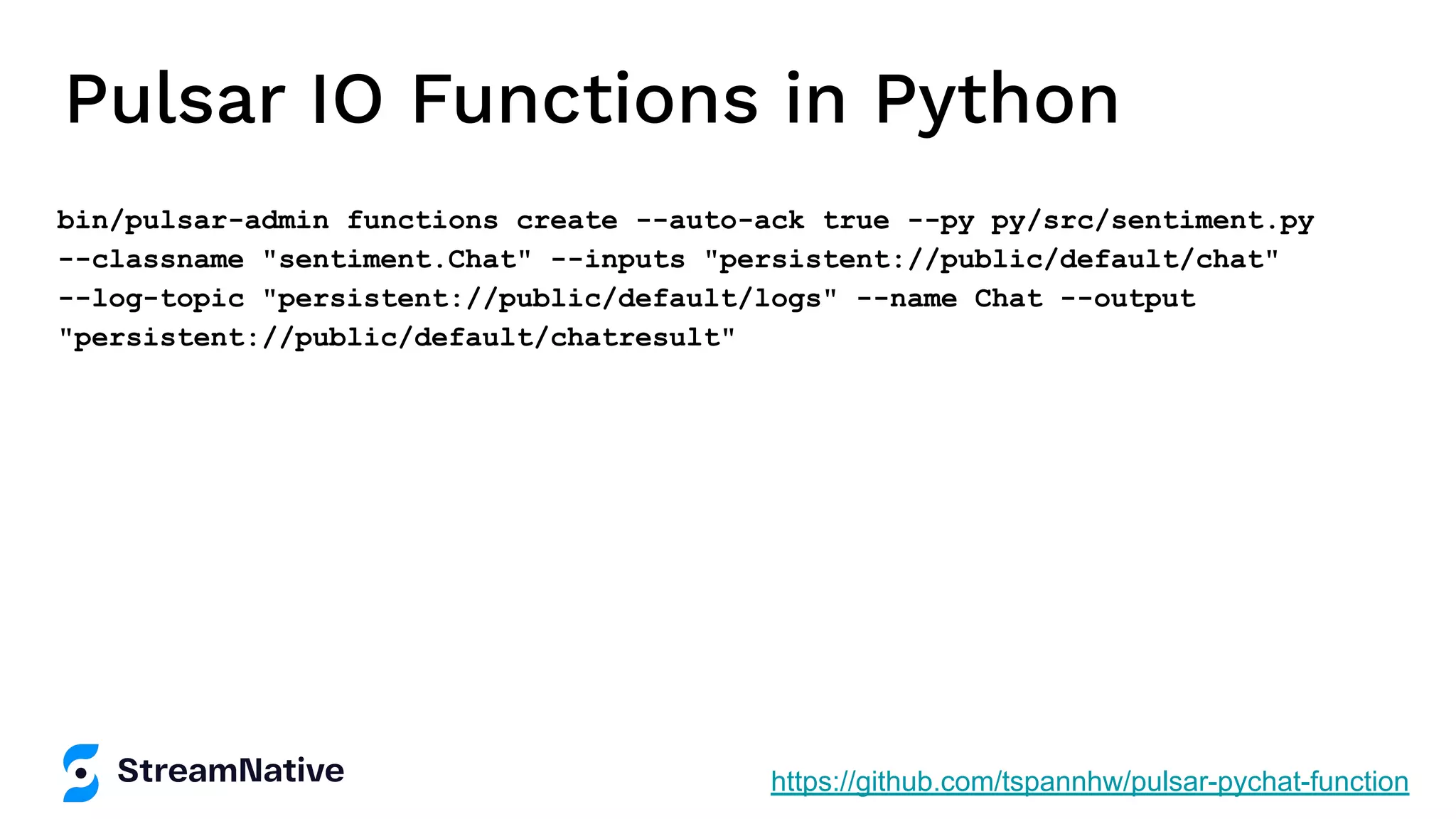 Pulsar IO Functions in Python

bin/pulsar-admin functions create --auto-ack true --py py/src/sentiment.py --classname "sentiment.Chat" --inputs "persistent://public/default/chat" --log-topic "persistent://public/default/logs" --name Chat --output "persistent://public/default/chatresult"

StreamNative

https://github.com/tspannhw/pulsar-pychat-function